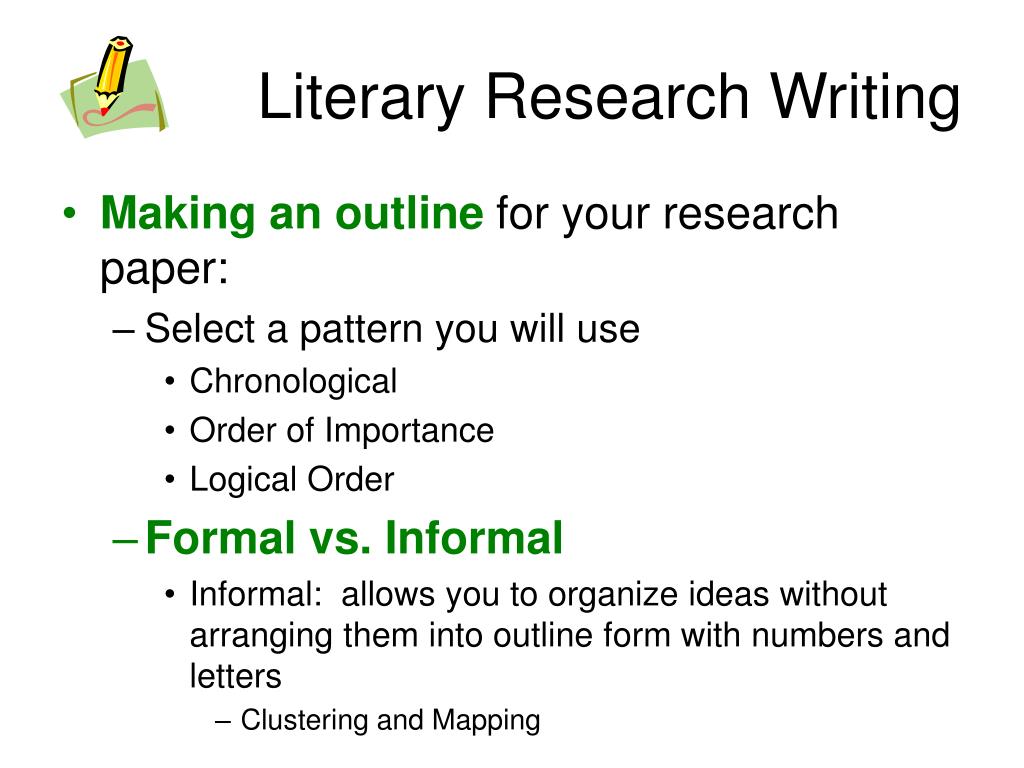 Literary Research Writing

• Making an outline for your research paper:
– Select a pattern you will use
• Chronological
• Order of Importance
• Logical Order
– Formal vs. Informal
• Informal: allows you to organize ideas without arranging them into outline form with numbers and letters
– Clustering and Mapping